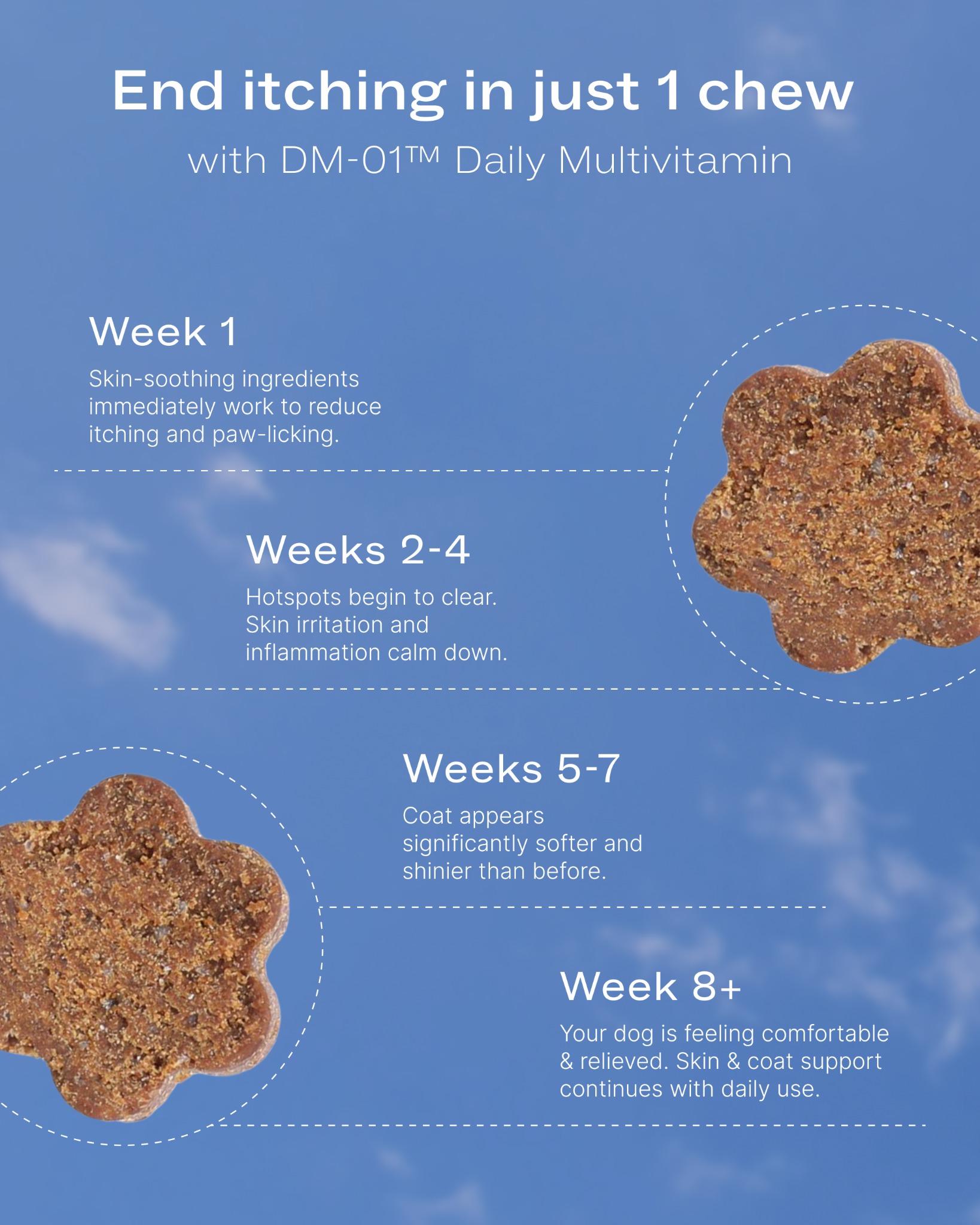 End itching in just 1 chew

with DM-01™ Daily Multivitamin

Week 1

Skin-soothing ingredients immediately work to reduce itching and paw-licking.

Weeks 2-4

Hotspots begin to clear. Skin irritation and inflammation calm down.

Weeks 5-7

Coat appears significantly softer and shinier than before.

Week 8+

Your dog is feeling comfortable & relieved. Skin & coat support continues with daily use.